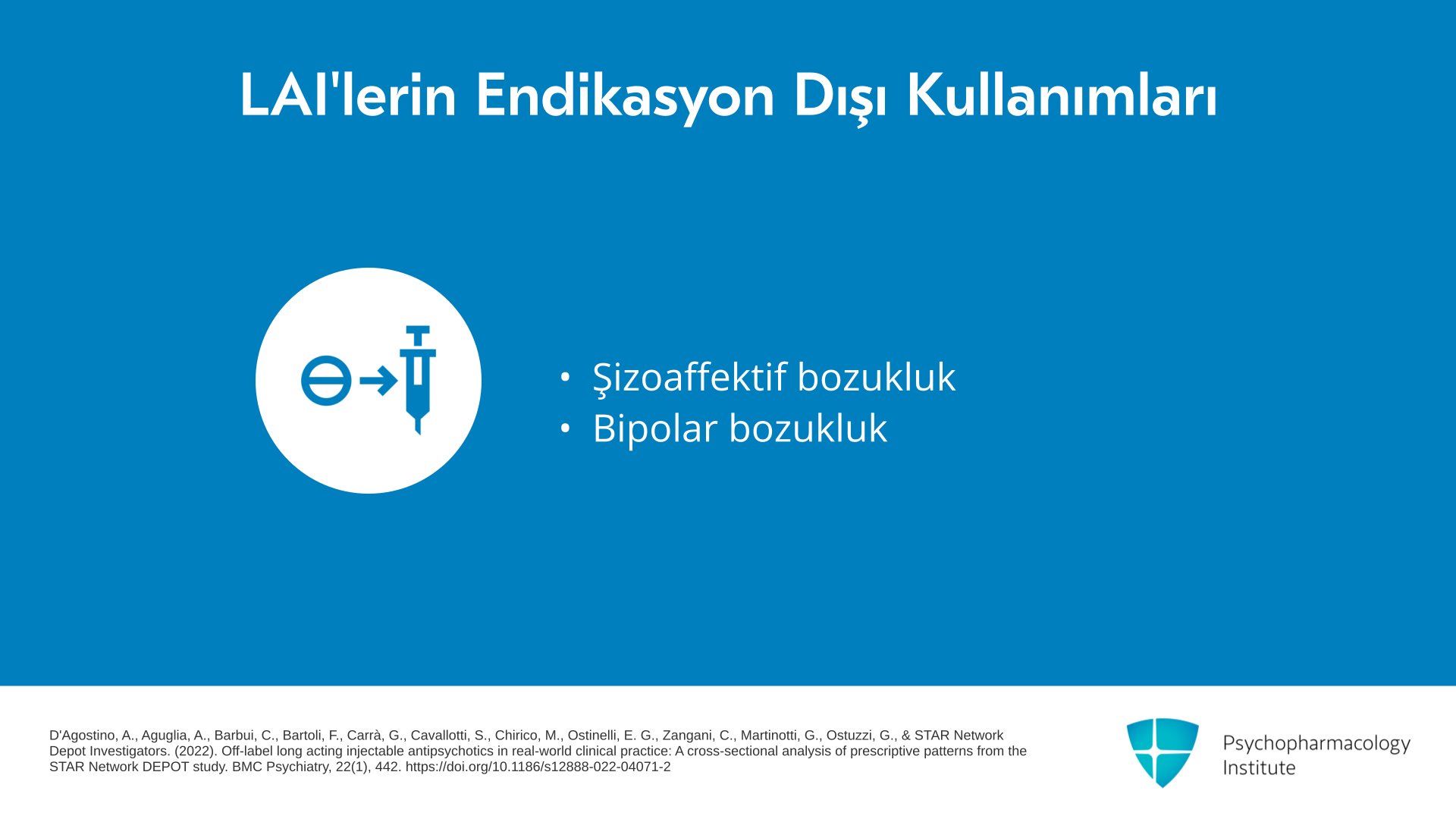 LAI'lerin Endikasyon Dışı Kullanımları

• Şizoaffektif bozukluk
• Bipolar bozukluk

D'Agostino, A., Aguglia, A., Barbui, C., Bartoli, F., Carrà, G., Cavallotti, S., Chirico, M., Ostinelli, E. G., Zangani, C., Martinotti, G., Ostuzzi, G., & STAR Network Depot Investigators. (2022). Off-label long acting injectable antipsychotics in real-world clinical practice: A cross-sectional analysis of prescriptive patterns from the STAR Network DEPOT study. BMC Psychiatry, 22(1), 442. https://doi.org/10.1186/s12888-022-04071-2

Psychopharmacology Institute